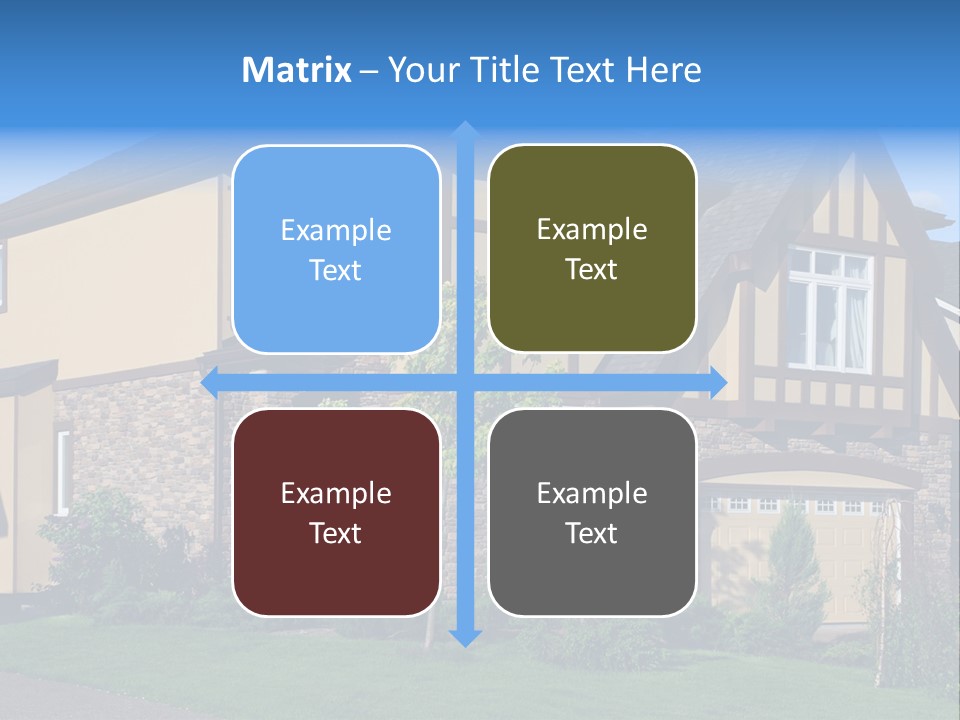 Matrix – Your Title Text Here

Example Text

Example Text

Example Text

Example Text